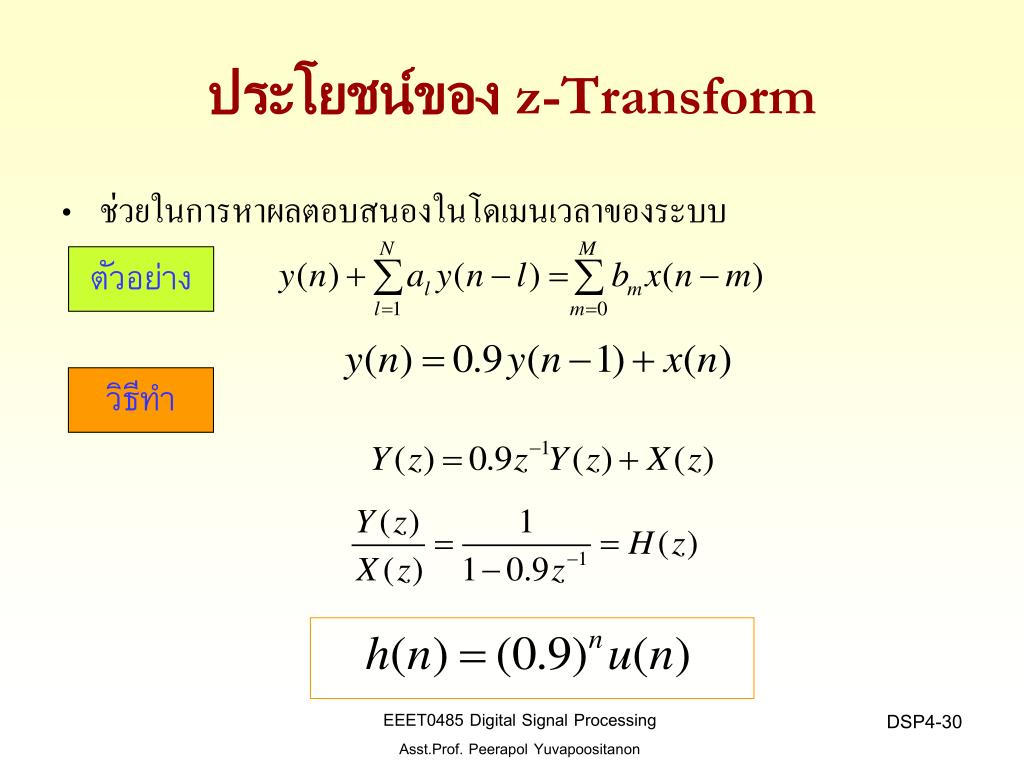 ประโยชน์ของ z-Transform

• ช่วยในการหาผลตอบสนองในโดเมนเวลาของระบบ

ตัวอย่าง

$y(n)+\sum_{l=1}^{N}a_l y(n-l)=\sum_{m=0}^{M}b_m x(n-m)$

$y(n)=0.9y(n-1)+x(n)$

วิธีทำ

$Y(z)=0.9z^{-1}Y(z)+X(z)$

$\frac{Y(z)}{X(z)}=\frac{1}{1-0.9z^{-1}}=H(z)$

$h(n)=(0.9)^n u(n)$

EEET0485 Digital Signal Processing

Asst.Prof. Peerapol Yuvapoositanon

DSP4-30